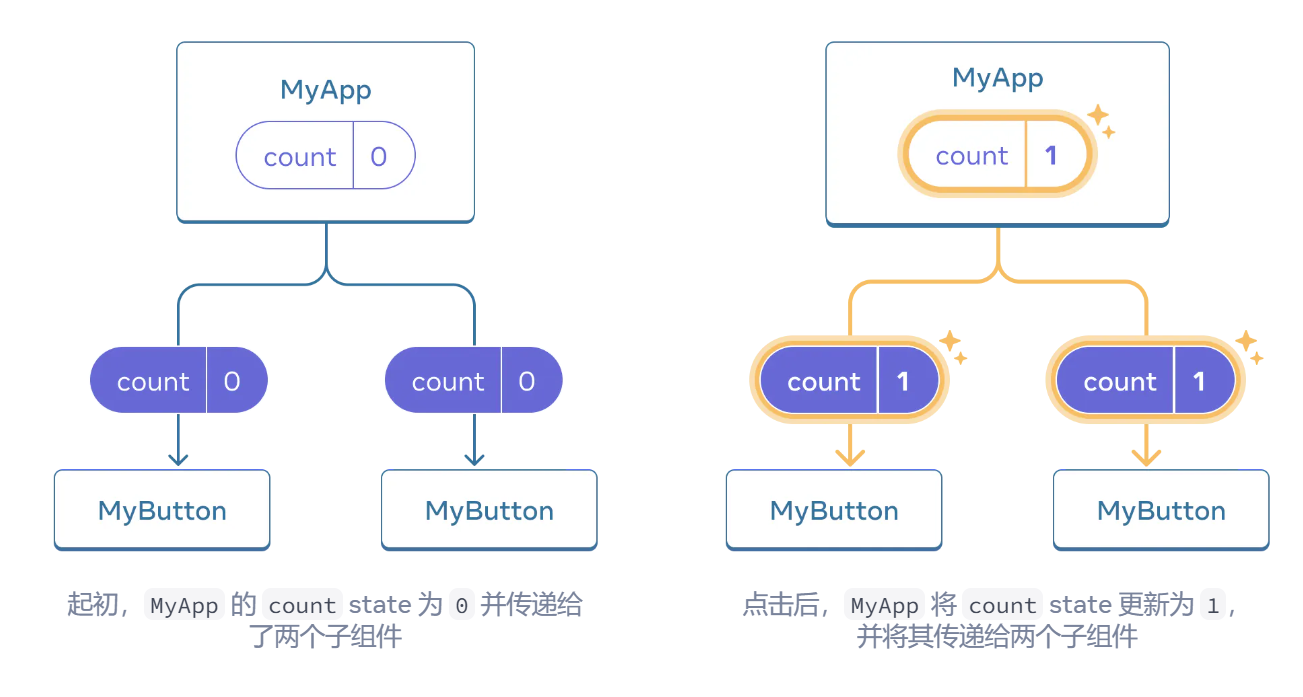 MyApp

count 0

count 0

count 0

MyButton

MyButton

起初，MyApp 的 count state 为 0 并传递给了两个子组件

MyApp

count 1

count 1

count 1

MyButton

MyButton

点击后，MyApp 将 count state 更新为 1，并将其传递给两个子组件